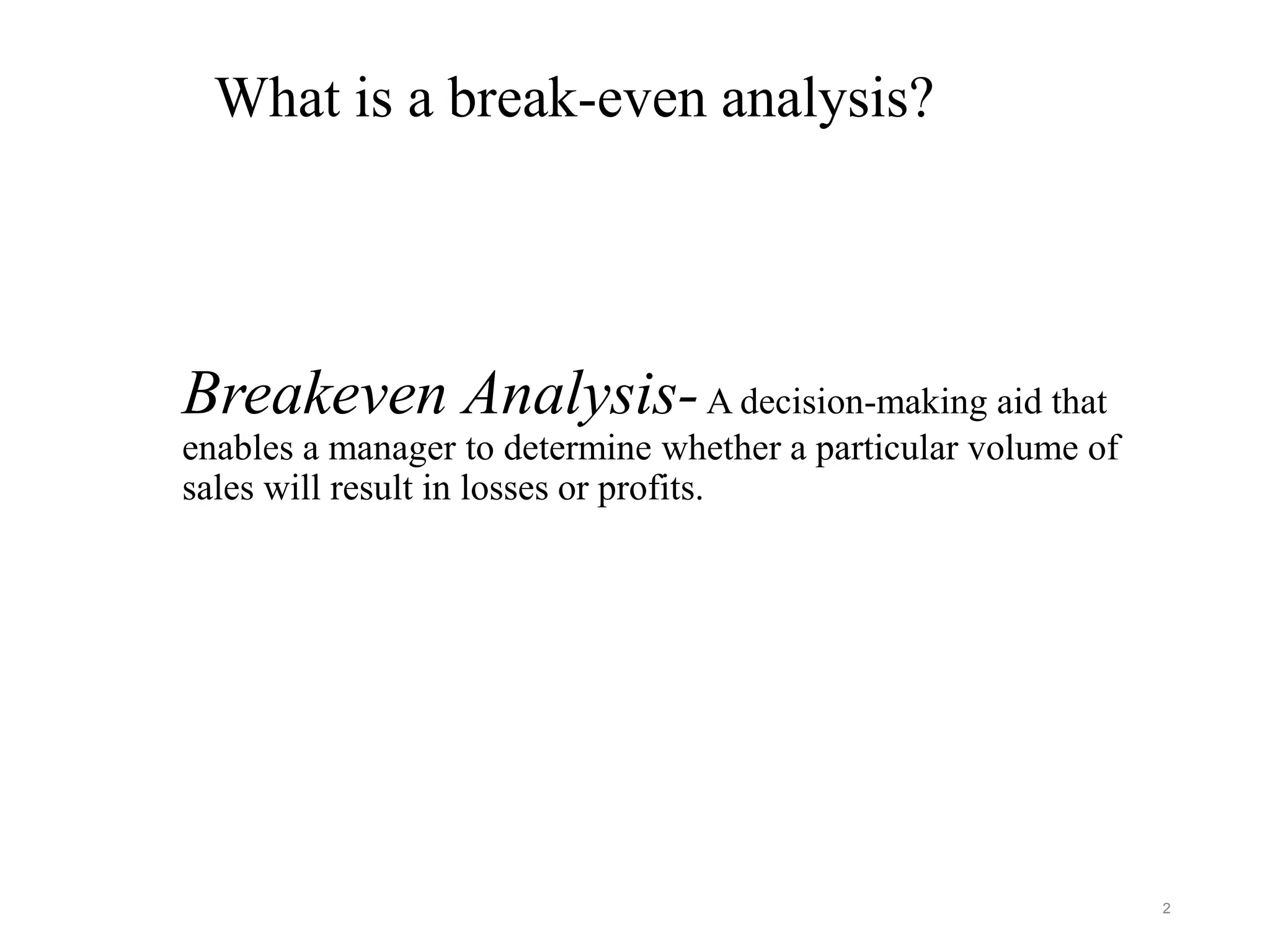 What is a break-even analysis?

Breakeven Analysis- A decision-making aid that enables a manager to determine whether a particular volume of sales will result in losses or profits.

2